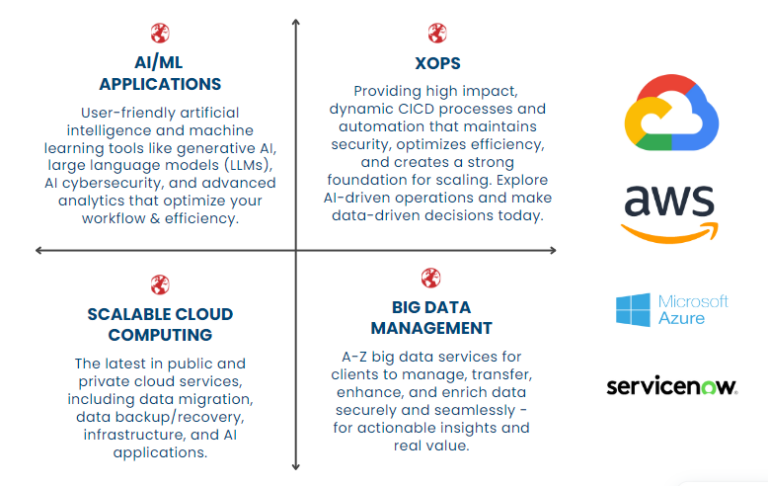 AI/ML APPLICATIONS

User-friendly artificial intelligence and machine learning tools like generative AI, large language models (LLMs), AI cybersecurity, and advanced analytics that optimize your workflow & efficiency.

XOPS

Providing high impact, dynamic CICD processes and automation that maintains security, optimizes efficiency, and creates a strong foundation for scaling. Explore AI-driven operations and make data-driven decisions today.

SCALABLE CLOUD COMPUTING

The latest in public and private cloud services, including data migration, data backup/recovery, infrastructure, and AI applications.

BIG DATA MANAGEMENT

A-Z big data services for clients to manage, transfer, enhance, and enrich data securely and seamlessly - for actionable insights and real value.

aws

Microsoft Azure

servicenow.